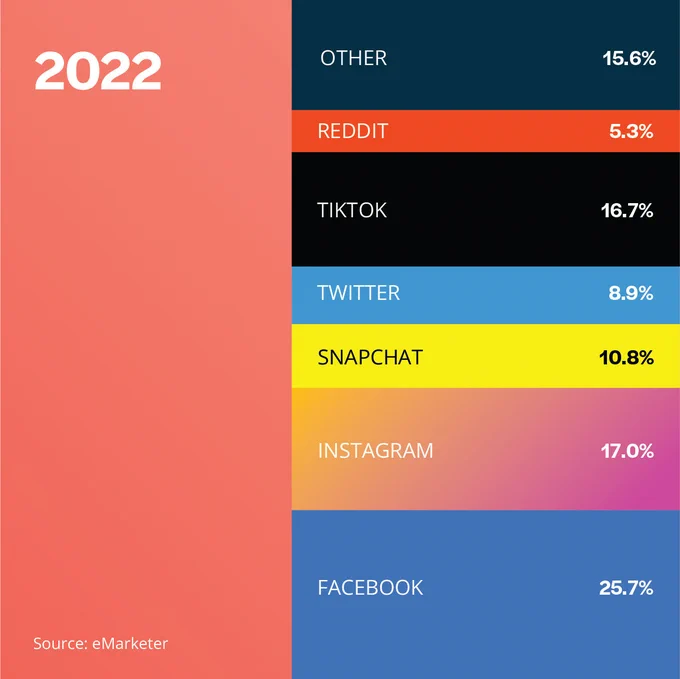 2022

OTHER 15.6%

REDDIT 5.3%

TIKTOK 16.7%

TWITTER 8.9%

SNAPCHAT 10.8%

INSTAGRAM 17.0%

FACEBOOK 25.7%

Source: eMarketer